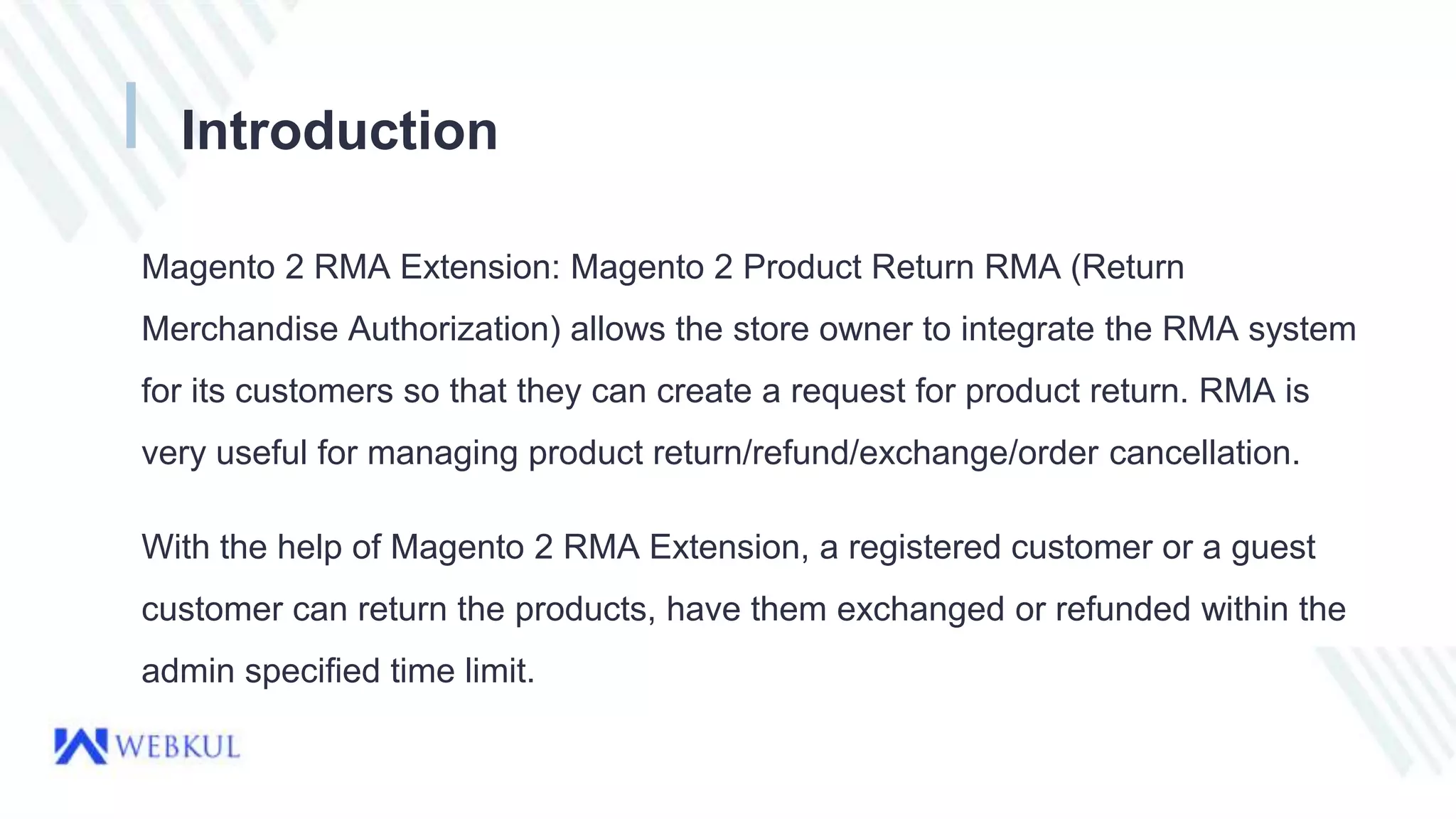 Introduction

Magento 2 RMA Extension: Magento 2 Product Return RMA (Return Merchandise Authorization) allows the store owner to integrate the RMA system for its customers so that they can create a request for product return. RMA is very useful for managing product return/refund/exchange/order cancellation.

With the help of Magento 2 RMA Extension, a registered customer or a guest customer can return the products, have them exchanged or refunded within the admin specified time limit.

WEBKUL